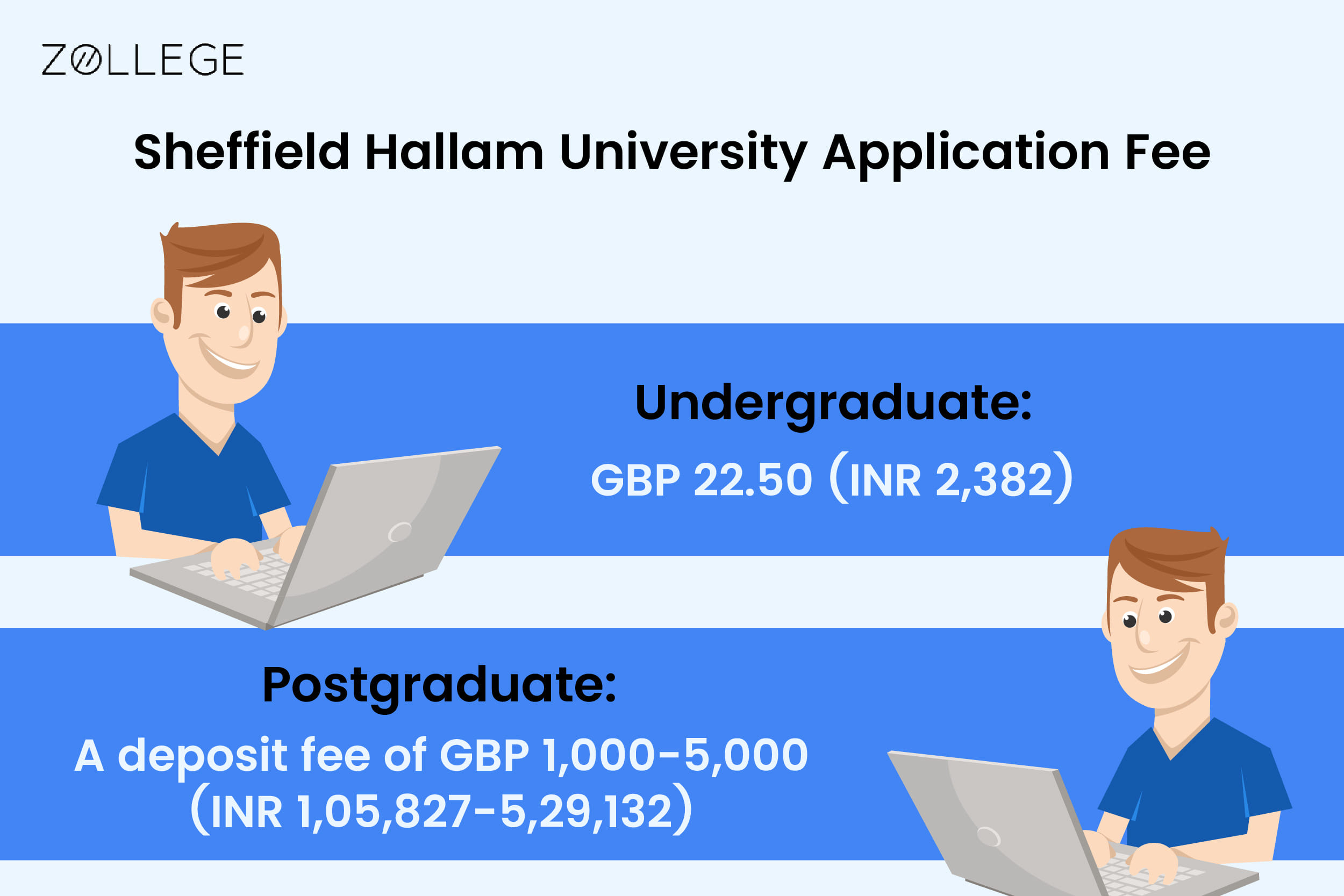 ZOLLEGE

Sheffield Hallam University Application Fee

Undergraduate:
GBP 22.50 (INR 2,382)

Postgraduate:
A deposit fee of GBP 1,000-5,000 (INR 1,05,827-5,29,132)